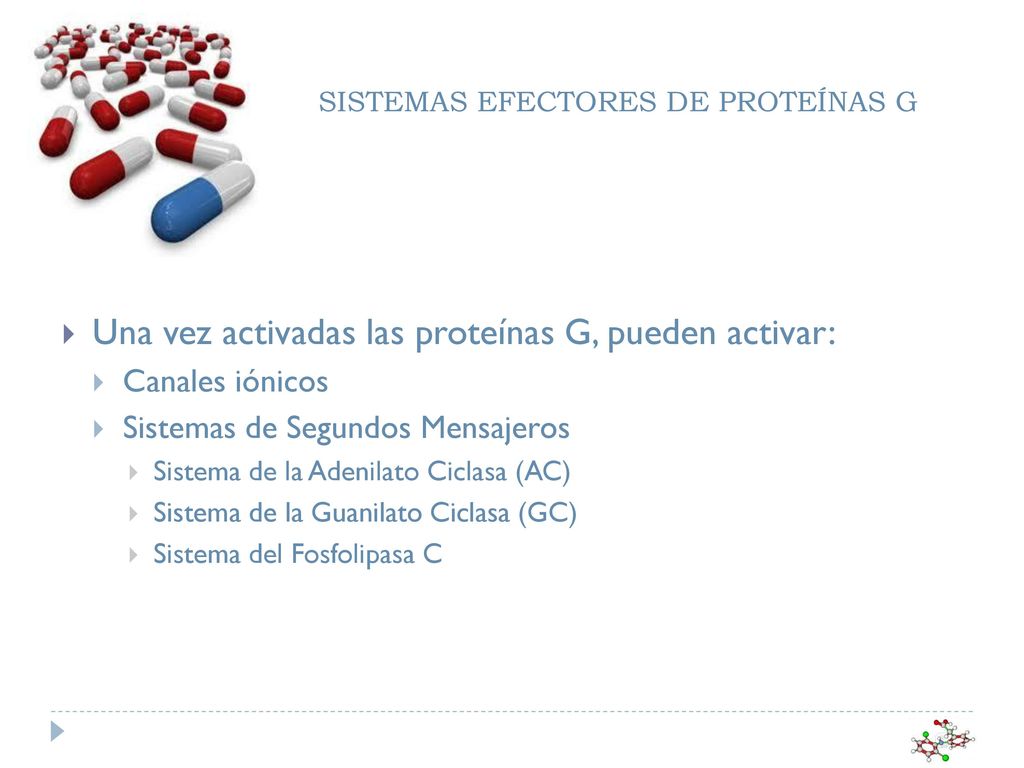 SISTEMAS EFECTORES DE PROTEÍNAS G

Una vez activadas las proteínas G, pueden activar:
Canales iónicos
Sistemas de Segundos Mensajeros
Sistema de la Adenilato Ciclasa (AC)
Sistema de la Guanilato Ciclasa (GC)
Sistema del Fosfolipasa C